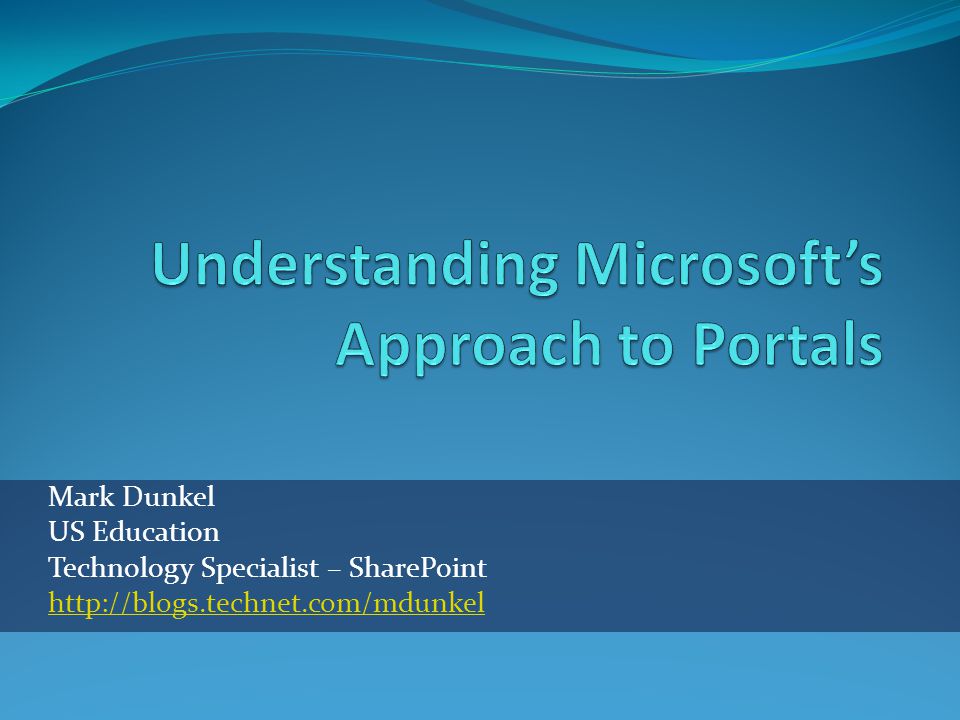 Understanding Microsoft's Approach to Portals

Mark Dunkel
US Education
Technology Specialist – SharePoint
http://blogs.technet.com/mdunkel